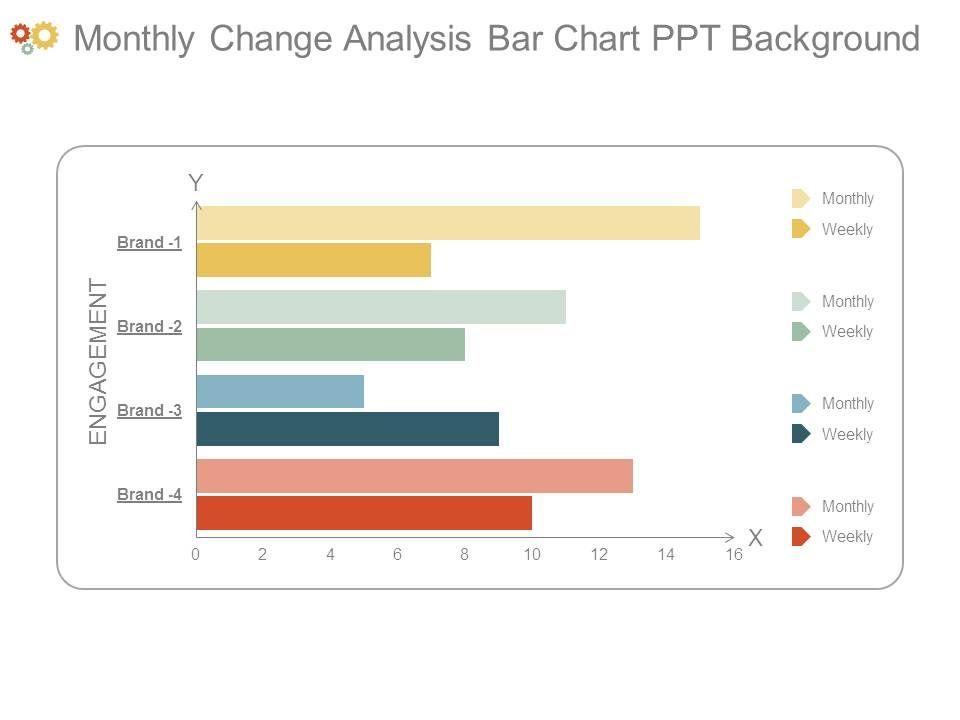 Monthly Change Analysis Bar Chart PPT Background

Y

ENGAGEMENT

Brand -1

Brand -2

Brand -3

Brand -4

0 2 4 6 8 10 12 14 16

X

Monthly
Weekly

Monthly
Weekly

Monthly
Weekly

Monthly
Weekly